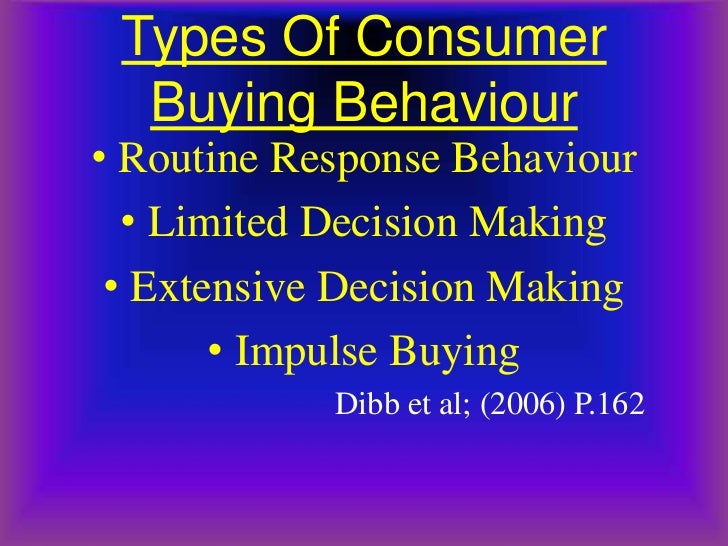 Types Of Consumer Buying Behaviour

• Routine Response Behaviour
• Limited Decision Making
• Extensive Decision Making
• Impulse Buying

Dibb et al; (2006) P.162